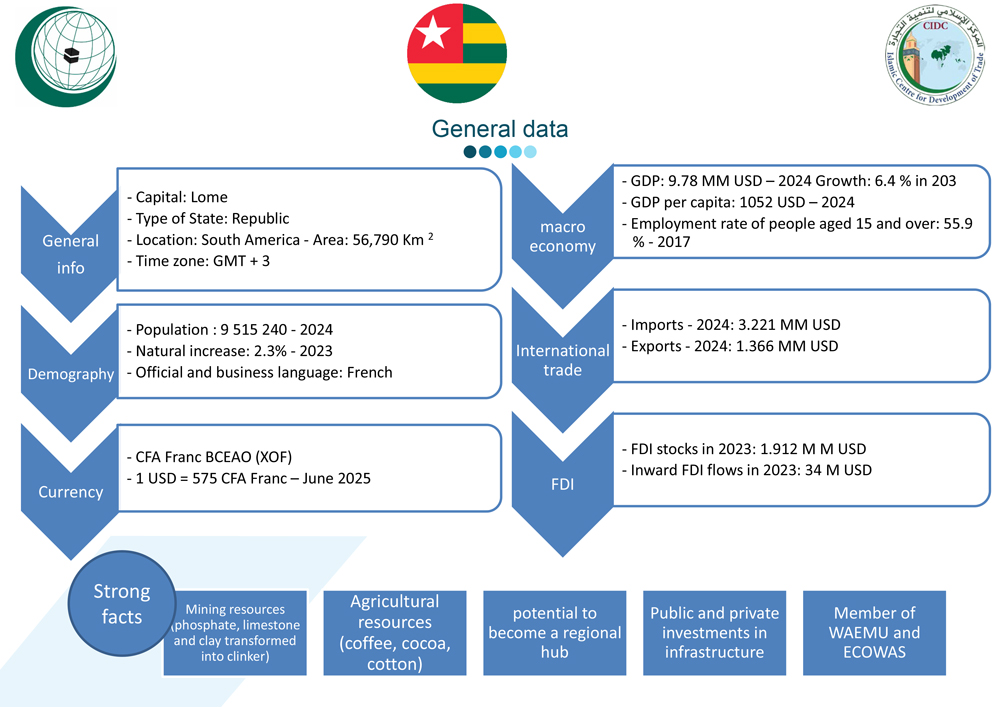 المركز الإسلامي لتنمية التجارة
CIDC
Islamic Centre for Development of Trade

General data

General info
- Capital: Lome
- Type of State: Republic
- Location: South America - Area: 56,790 Km $^2$
- Time zone: GMT + 3

Demography
- Population : 9 515 240 - 2024
- Natural increase: 2.3% - 2023
- Official and business language: French

Currency
- CFA Franc BCEAO (XOF)
- 1 USD = 575 CFA Franc – June 2025

macro economy
- GDP: 9.78 MM USD – 2024 Growth: 6.4 % in 203
- GDP per capita: 1052 USD – 2024
- Employment rate of people aged 15 and over: 55.9 % - 2017

International trade
- Imports - 2024: 3.221 MM USD
- Exports - 2024: 1.366 MM USD

FDI
- FDI stocks in 2023: 1.912 M M USD
- Inward FDI flows in 2023: 34 M USD

Strong facts

Mining resources (phosphate, limestone and clay transformed into clinker)

Agricultural resources (coffee, cocoa, cotton)

potential to become a regional hub

Public and private investments in infrastructure

Member of WAEMU and ECOWAS